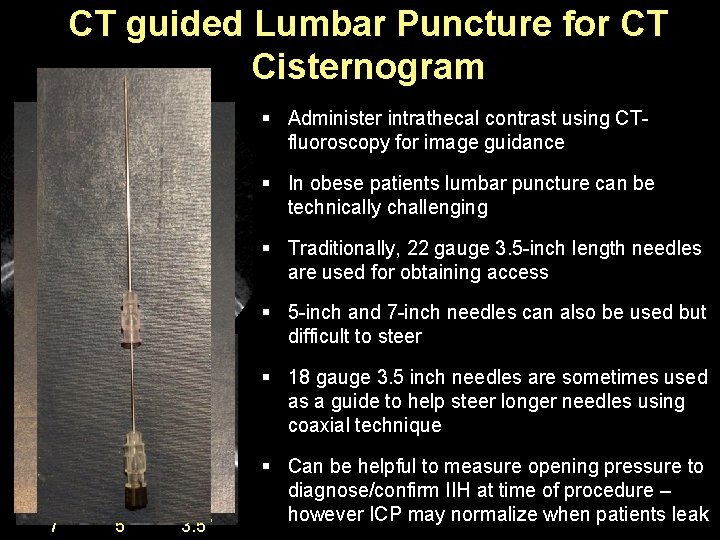 CT guided Lumbar Puncture for CT Cisternogram

▪ Administer intrathecal contrast using CT-fluoroscopy for image guidance

▪ In obese patients lumbar puncture can be technically challenging

▪ Traditionally, 22 gauge 3.5-inch length needles are used for obtaining access

▪ 5-inch and 7-inch needles can also be used but difficult to steer

▪ 18 gauge 3.5 inch needles are sometimes used as a guide to help steer longer needles using coaxial technique

▪ Can be helpful to measure opening pressure to diagnose/confirm IIH at time of procedure – however ICP may normalize when patients leak

7 5 3.5